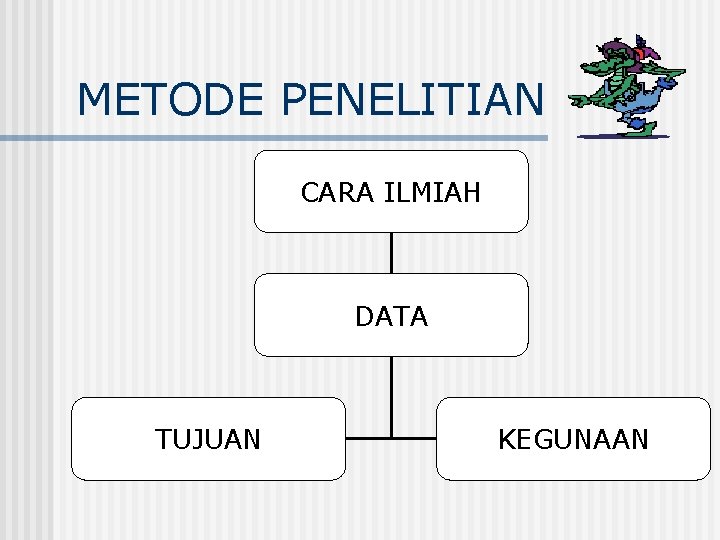 METODE PENELITIAN

CARA ILMIAH

DATA

TUJUAN

KEGUNAAN